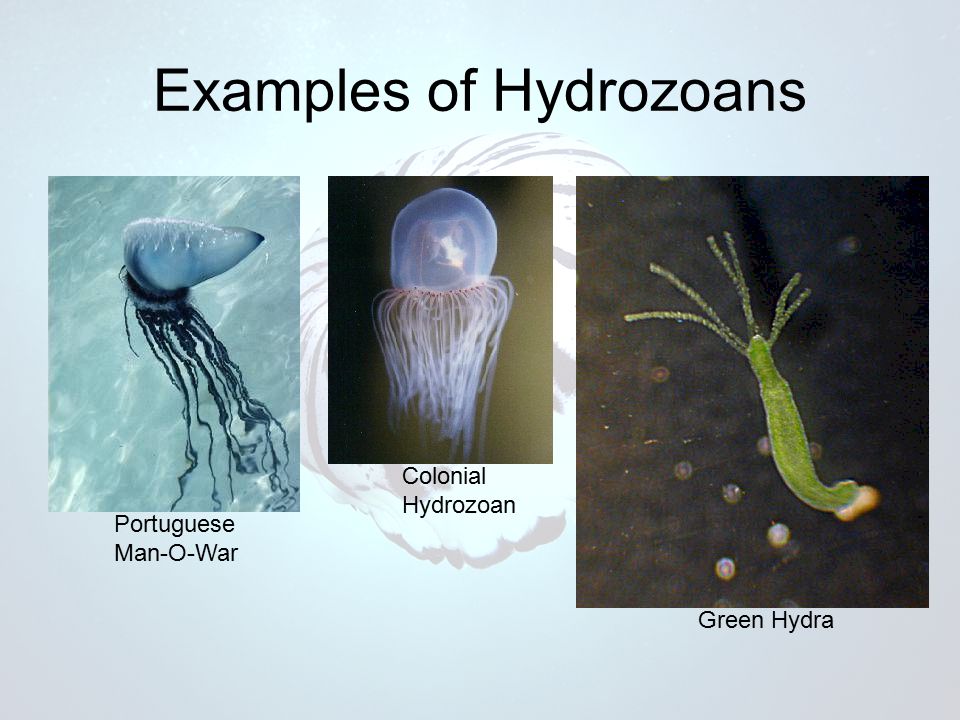 Examples of Hydrozoans

Portuguese Man-O-War

Colonial Hydrozoan

Green Hydra